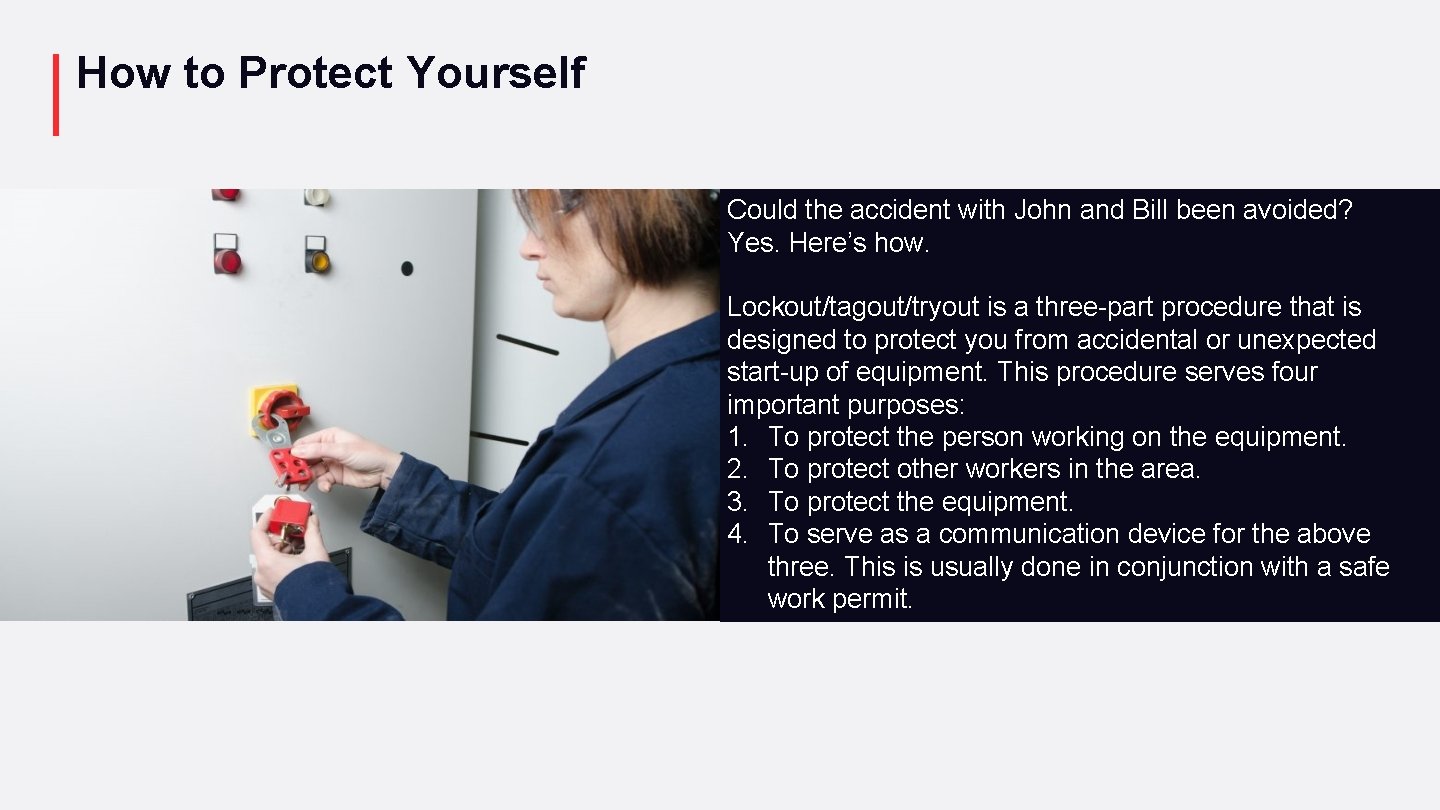 How to Protect Yourself

Could the accident with John and Bill been avoided? Yes. Here's how.

Lockout/tagout/tryout is a three-part procedure that is designed to protect you from accidental or unexpected start-up of equipment. This procedure serves four important purposes:
1. To protect the person working on the equipment.
2. To protect other workers in the area.
3. To protect the equipment.
4. To serve as a communication device for the above three. This is usually done in conjunction with a safe work permit.